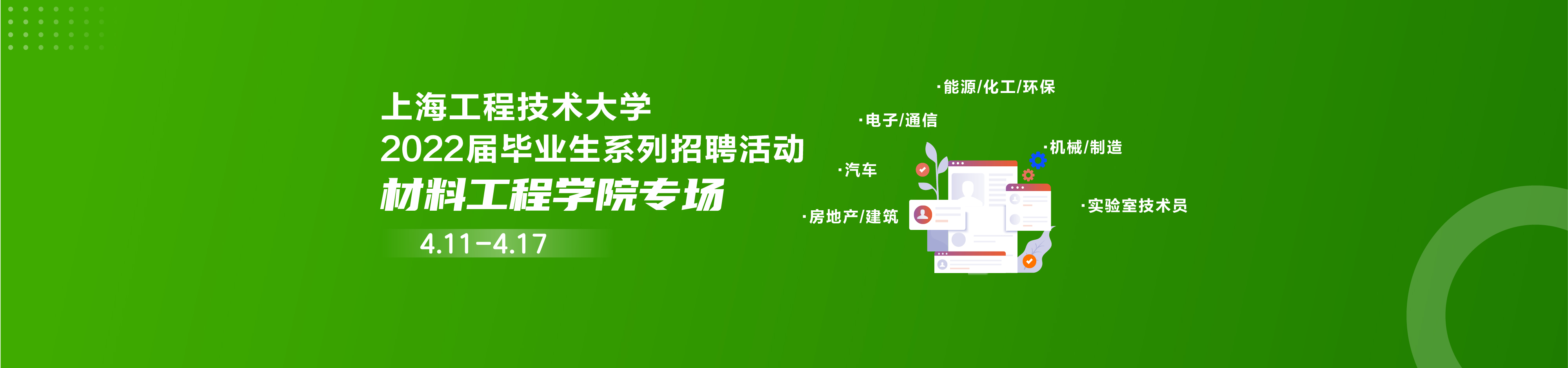 上海工程技术大学
2022届毕业生系列招聘活动
材料工程学院专场

4.11-4.17

·能源/化工/环保
·电子/通信
·机械/制造
·汽车
·房地产/建筑
·实验室技术员